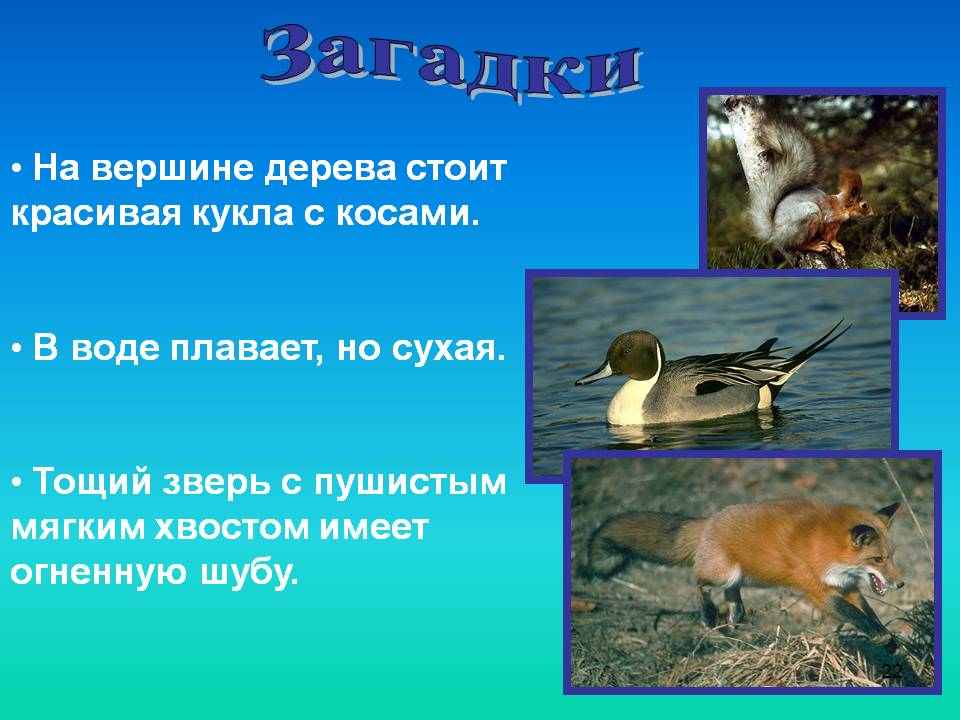 Загадки

• На вершине дерева стоит красивая кукла с косами.

• В воде плавает, но сухая.

• Тощий зверь с пушистым мягким хвостом имеет огненную шубу.

22